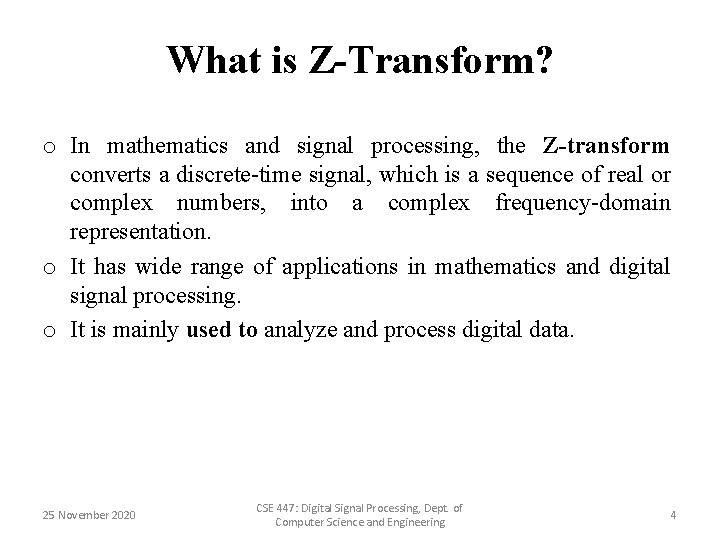 What is Z-Transform?

o In mathematics and signal processing, the Z-transform converts a discrete-time signal, which is a sequence of real or complex numbers, into a complex frequency-domain representation.

o It has wide range of applications in mathematics and digital signal processing.

o It is mainly used to analyze and process digital data.

25 November 2020

CSE 447: Digital Signal Processing, Dept. of Computer Science and Engineering

4